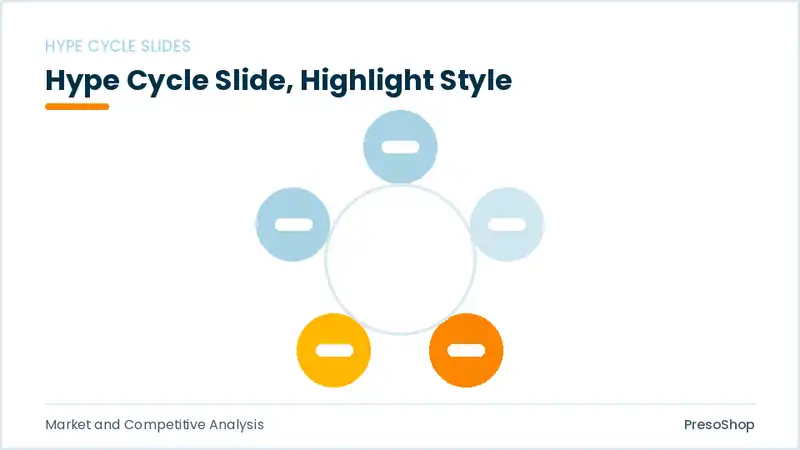 HYPE CYCLE SLIDES

Hype Cycle Slide, Highlight Style

Market and Competitive Analysis

PresoShop